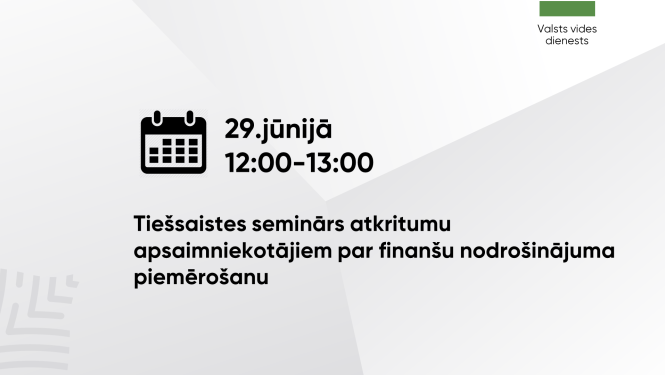 Valsts vides dienests

29.jūnijā
12:00-13:00

Tiešsaistes seminārs atkritumu apsaimniekotājiem par finanšu nodrošinājuma piemērošanu